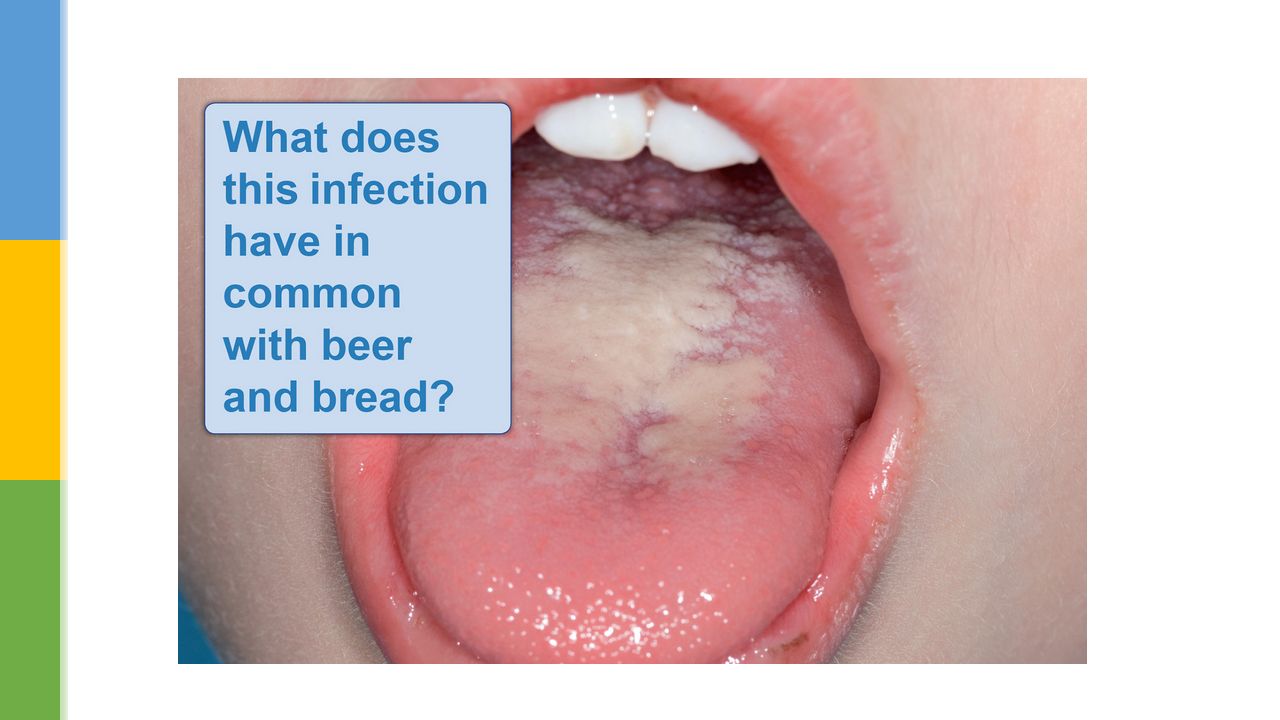 What does this infection have in common with beer and bread?